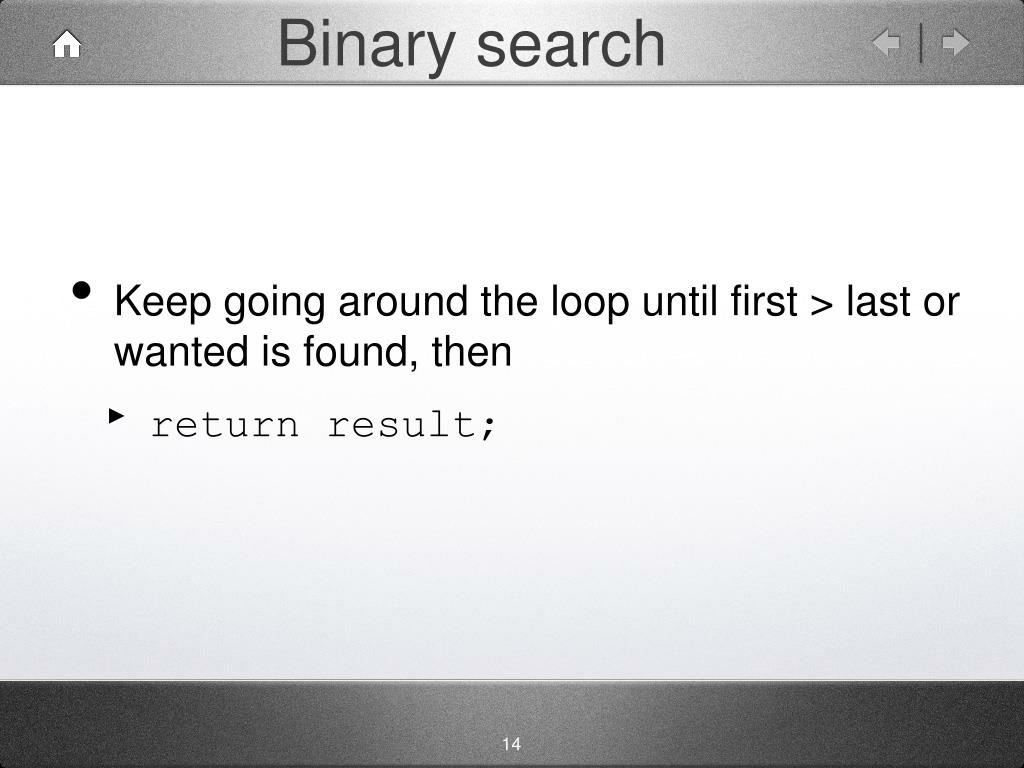 Binary search

• Keep going around the loop until first > last or wanted is found, then

‣ return result;

14